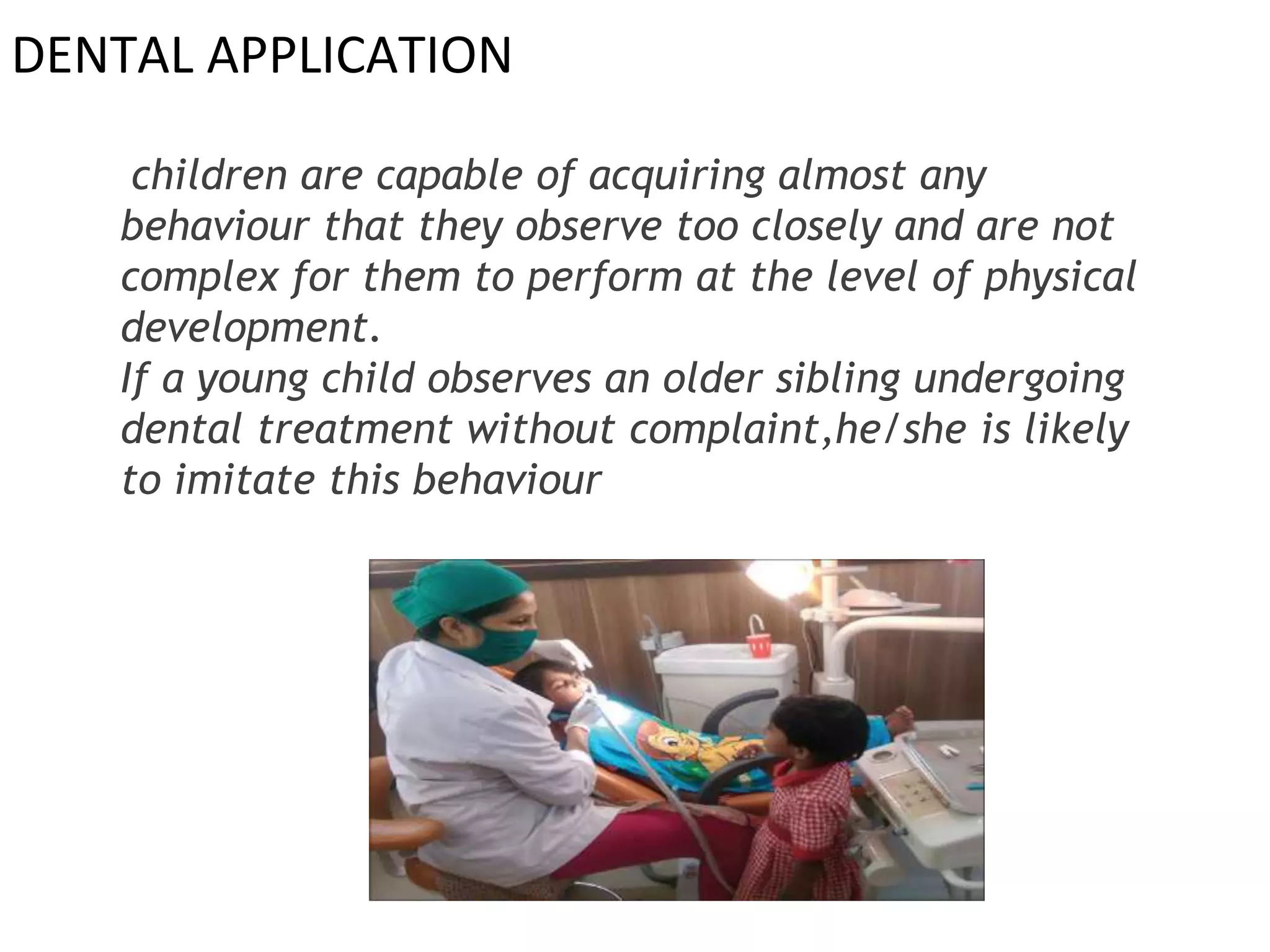 DENTAL APPLICATION

children are capable of acquiring almost any behaviour that they observe too closely and are not complex for them to perform at the level of physical development.
If a young child observes an older sibling undergoing dental treatment without complaint,he/she is likely to imitate this behaviour